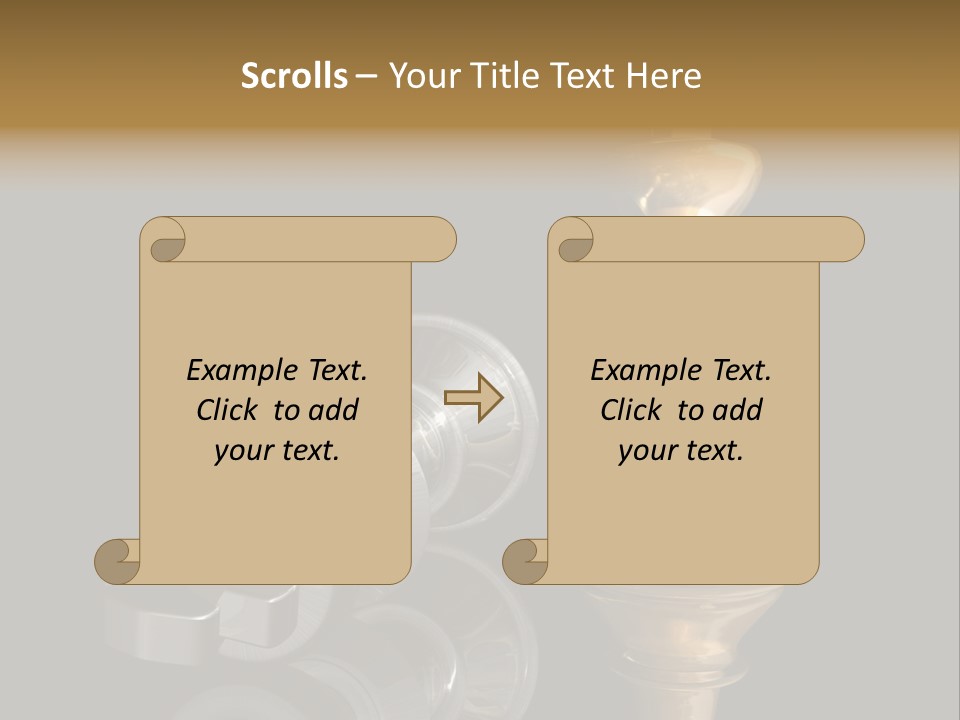 Scrolls – Your Title Text Here

Example Text. Click to add your text.

Example Text. Click to add your text.